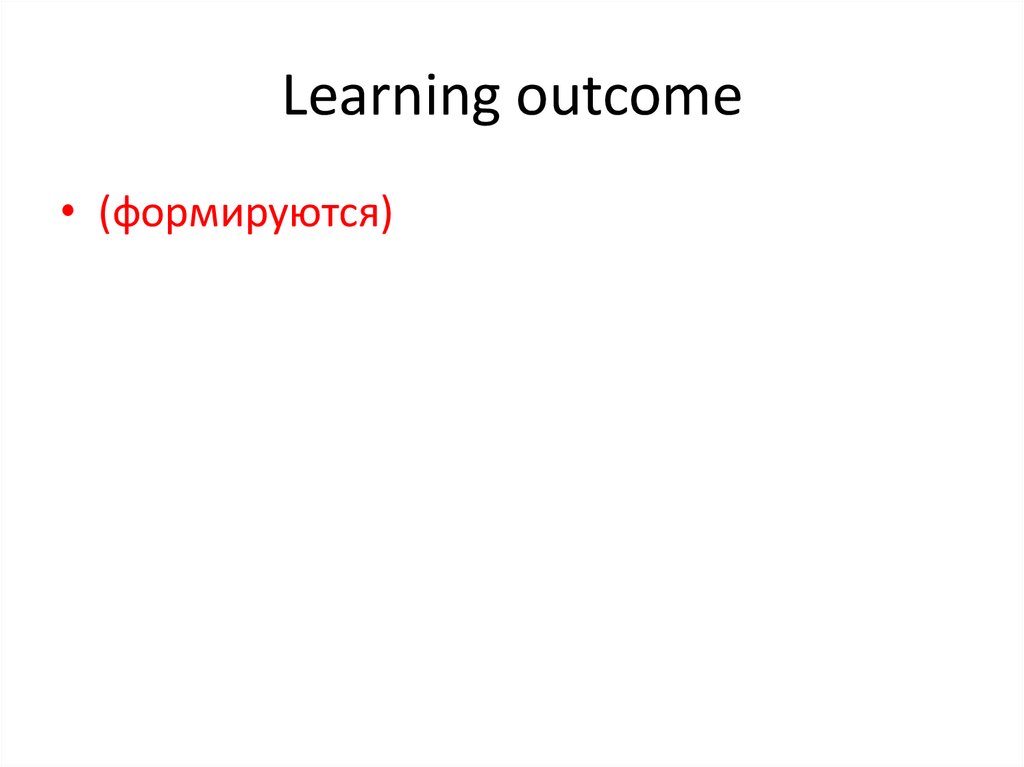 Learning outcome

• (формируются)